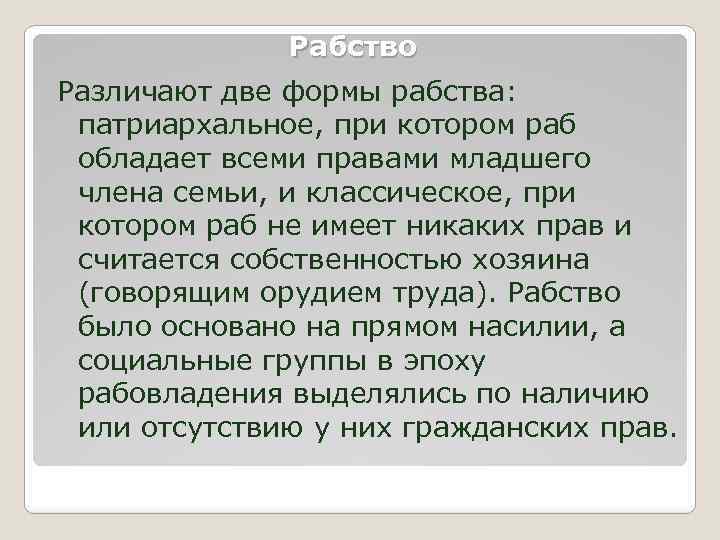 Рабство

Различают две формы рабства: патриархальное, при котором раб обладает всеми правами младшего члена семьи, и классическое, при котором раб не имеет никаких прав и считается собственностью хозяина (говорящим орудием труда). Рабство было основано на прямом насилии, а социальные группы в эпоху рабовладения выделялись по наличию или отсутствию у них гражданских прав.